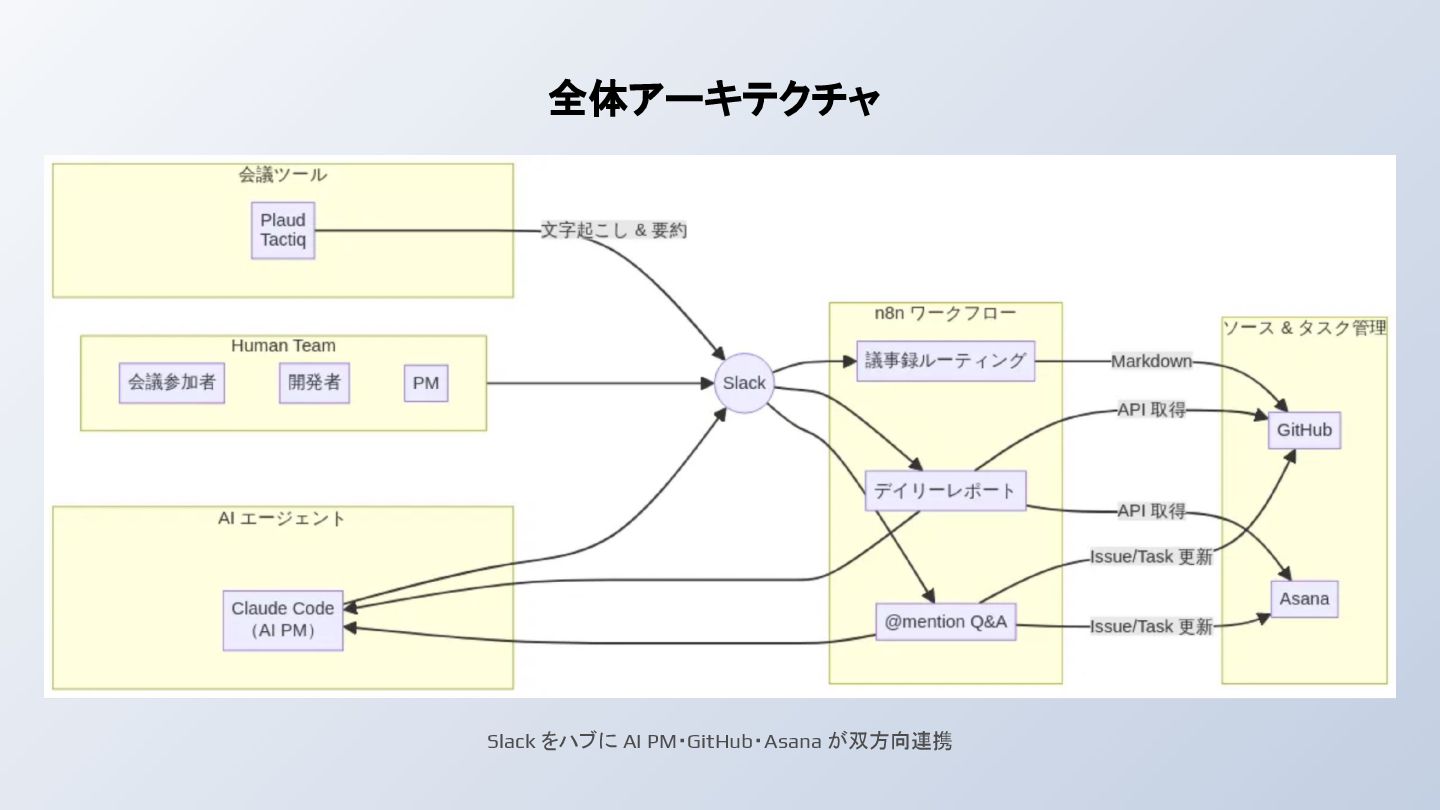 全体アーキテクチャ

会議ツール

Plaud
Tactiq

文字起こし & 要約

Human Team

会議参加者

開発者

PM

Slack

AI エージェント

Claude Code
(AI PM)

n8n ワークフロー

議事録ルーティング

デイリーレポート

@mention Q&A

Markdown

API 取得

API 取得

Issue/Task 更新

Issue/Task 更新

ソース & タスク管理

GitHub

Asana

Slack をハブに AI PM・GitHub・Asana が双方向連携